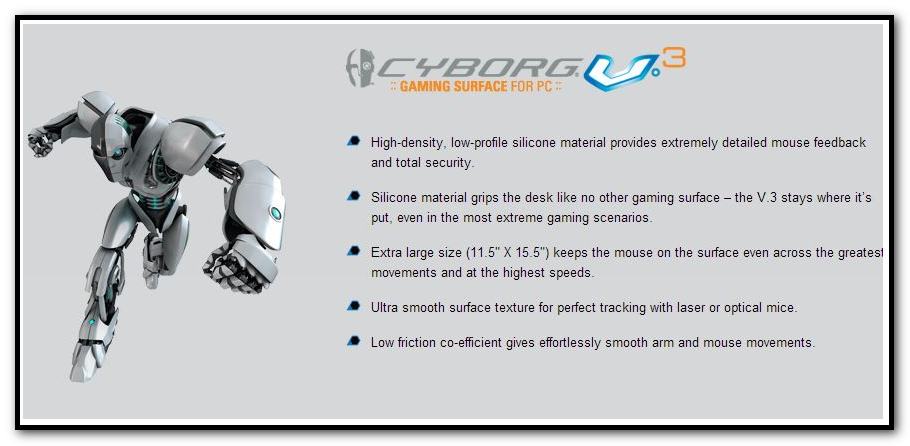 CYBORG V.3
:: GAMING SURFACE FOR PC ::

High-density, low-profile silicone material provides extremely detailed mouse feedback and total security.

Silicone material grips the desk like no other gaming surface – the V.3 stays where it's put, even in the most extreme gaming scenarios.

Extra large size (11.5" X 15.5") keeps the mouse on the surface even across the greatest movements and at the highest speeds.

Ultra smooth surface texture for perfect tracking with laser or optical mice.

Low friction co-efficient gives effortlessly smooth arm and mouse movements.